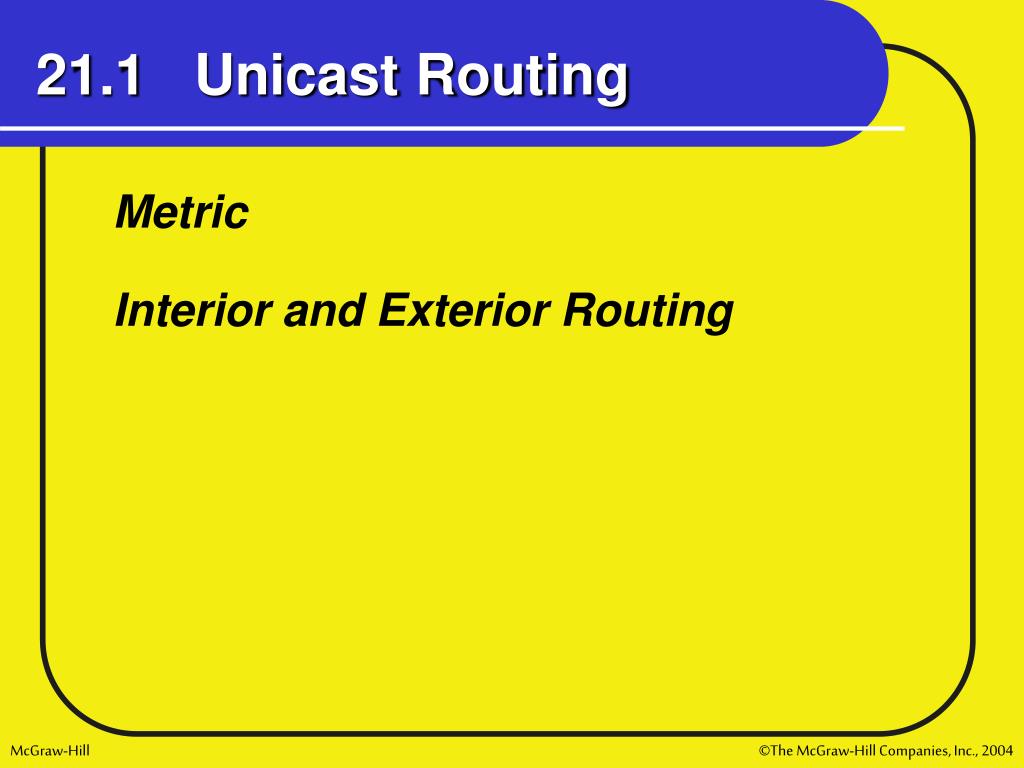 21.1 Unicast Routing

Metric

Interior and Exterior Routing

McGraw-Hill

©The McGraw-Hill Companies, Inc., 2004